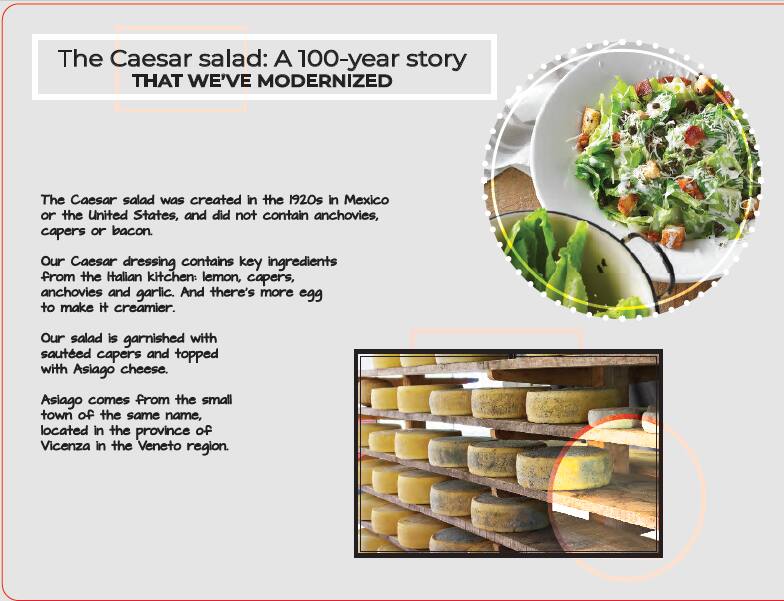 The Caesar salad: A 100-year story
THAT WE'VE MODERNIZED

The Caesar salad was created in the 1920s in Mexico or the United States, and did not contain anchovies, capers or bacon.

Our Caesar dressing contains key ingredients from the Italian kitchen: lemon, capers, anchovies and garlic. And there's more egg to make it creamier.

Our salad is garnished with sautéed capers and topped with Asiago cheese.

Asiago comes from the small town of the same name, located in the province of Vicenza in the Veneto region.